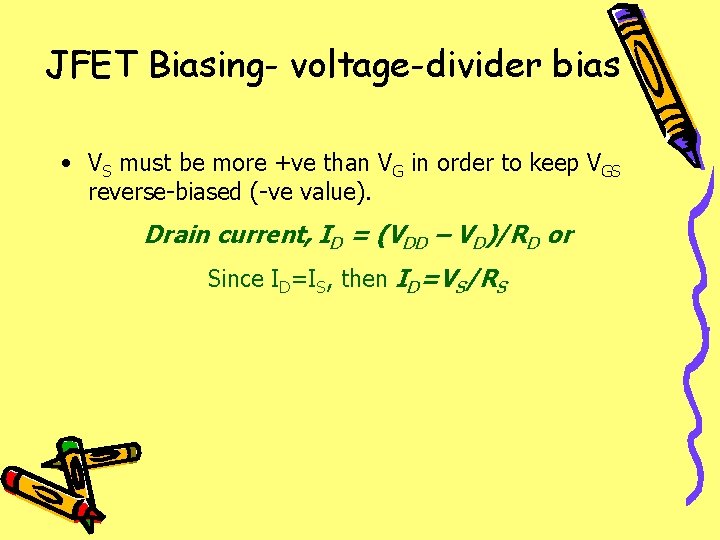 JFET Biasing- voltage-divider bias

• $V_S$ must be more +ve than $V_G$ in order to keep $V_{GS}$ reverse-biased (-ve value).

Drain current, $I_D = (V_{DD} - V_D)/R_D$ or

Since $I_D=I_S$, then $I_D=V_S/R_S$